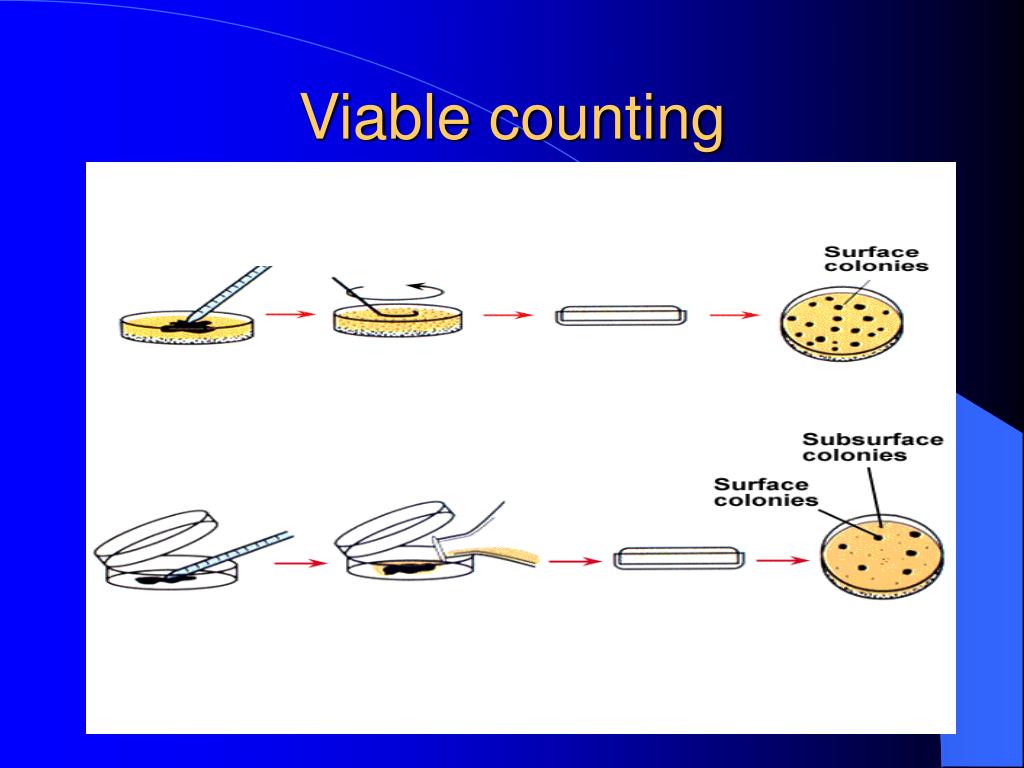 Viable counting

Surface colonies

Subsurface colonies

Surface colonies